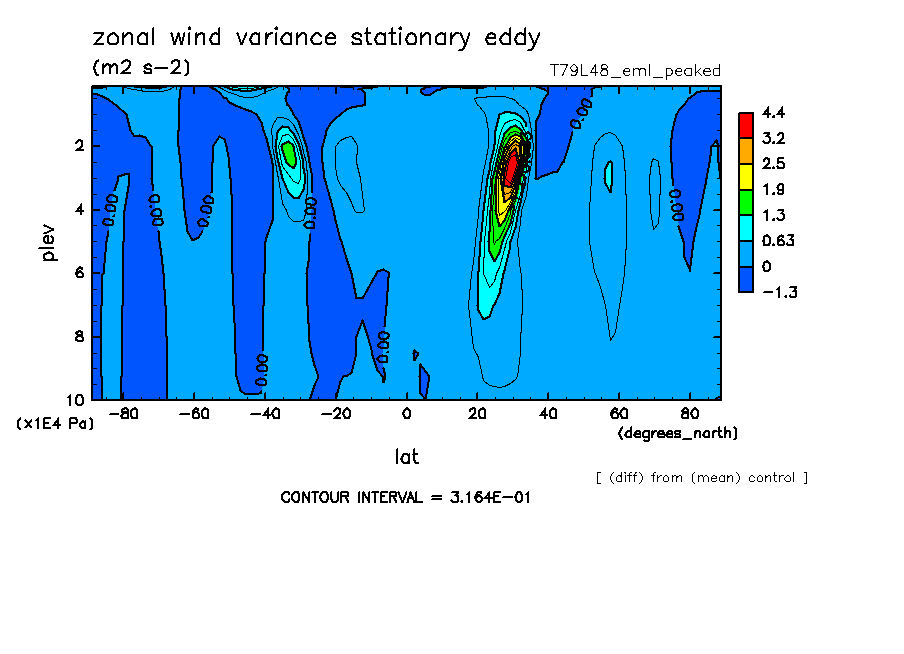 zonal wind variance stationary eddy

(m2 s−2)

T79L48_eml_peaked

4.4
3.2
2.5
1.9
1.3
0.63
0
−1.3

plev

2
4
6
8
10

(x1E4 Pa)

0.00
0.00
0.00
0.00
0.00
0.00
0.00
0.00

−80 −60 −40 −20 0 20 40 60 80

(degrees_north)

lat

[ (diff) from (mean) control ]

CONTOUR INTERVAL = 3.164E−01